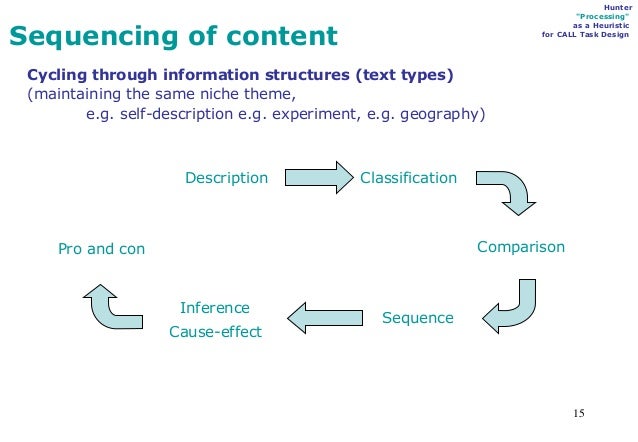 Hunter
"Processing"
as a Heuristic
for CALL Task Design

Sequencing of content

Cycling through information structures (text types)
(maintaining the same niche theme,
e.g. self-description e.g. experiment, e.g. geography)

Description

Classification

Comparison

Sequence

Inference
Cause-effect

Pro and con

15